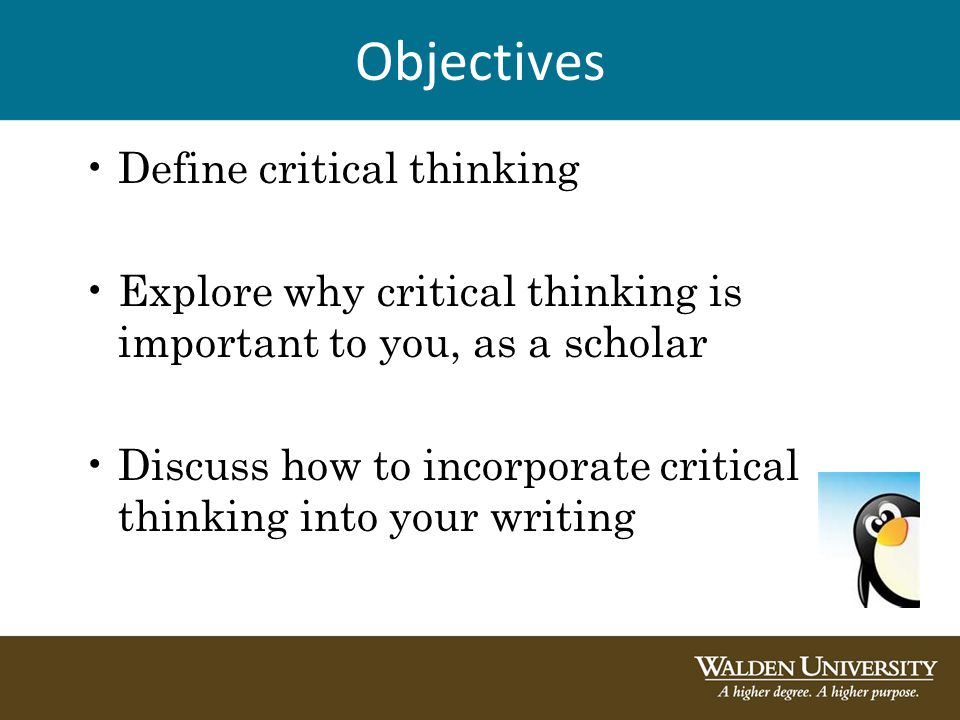 Objectives

• Define critical thinking

• Explore why critical thinking is important to you, as a scholar

• Discuss how to incorporate critical thinking into your writing

WALDEN UNIVERSITY
A higher degree. A higher purpose.